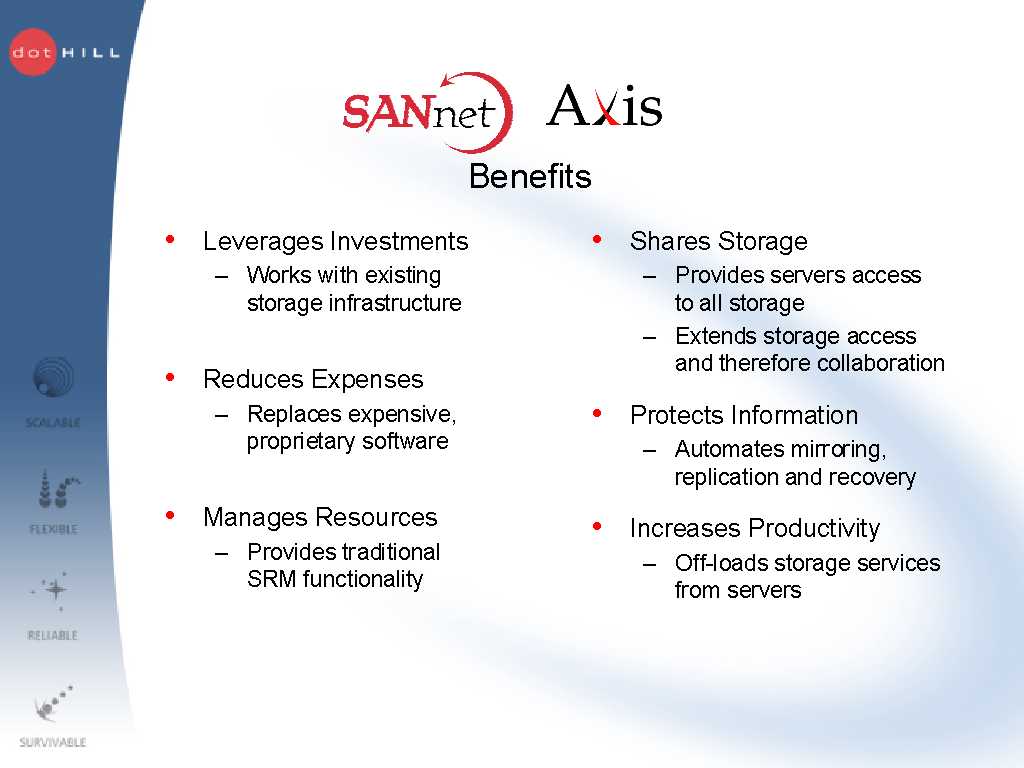 dot HILL

SANnet Axis

Benefits

• Leverages Investments
– Works with existing storage infrastructure

• Reduces Expenses
– Replaces expensive, proprietary software

• Manages Resources
– Provides traditional SRM functionality

• Shares Storage
– Provides servers access to all storage
– Extends storage access and therefore collaboration

• Protects Information
– Automates mirroring, replication and recovery

• Increases Productivity
– Off-loads storage services from servers

SCALABLE

FLEXIBLE

RELIABLE

SURVIVABLE